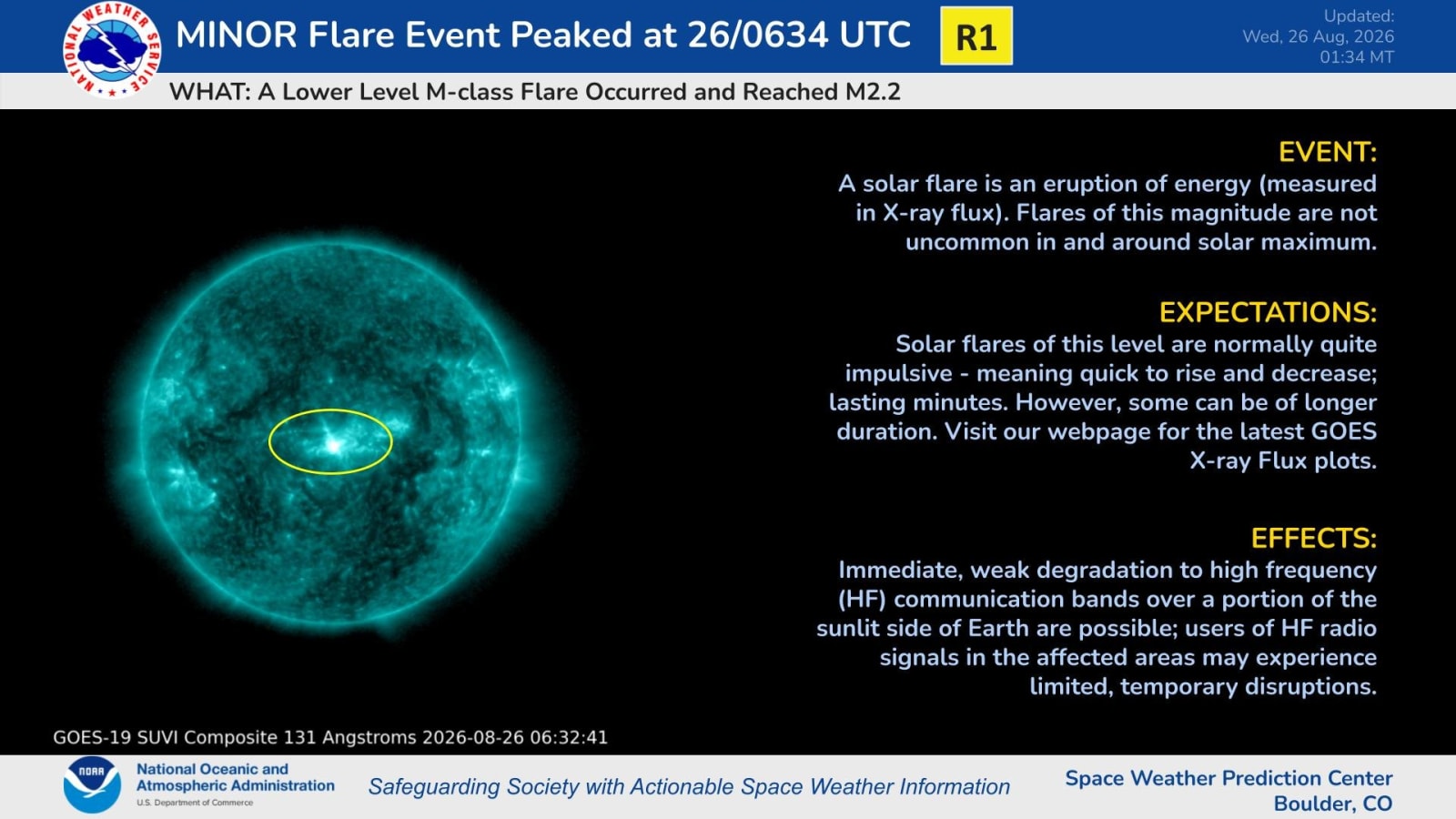 NATIONAL WEATHER SERVICE

MINOR Flare Event Peaked at 26/0634 UTC

R1

Updated:
Wed, 26 Aug, 2026
01:34 MT

WHAT: A Lower Level M-class Flare Occurred and Reached M2.2

EVENT:
A solar flare is an eruption of energy (measured in X-ray flux). Flares of this magnitude are not uncommon in and around solar maximum.

EXPECTATIONS:
Solar flares of this level are normally quite impulsive - meaning quick to rise and decrease; lasting minutes. However, some can be of longer duration. Visit our webpage for the latest GOES X-ray Flux plots.

EFFECTS:
Immediate, weak degradation to high frequency (HF) communication bands over a portion of the sunlit side of Earth are possible; users of HF radio signals in the affected areas may experience limited, temporary disruptions.

GOES-19 SUVI Composite 131 Angstroms 2026-08-26 06:32:41

NOAA
National Oceanic and Atmospheric Administration
U.S. Department of Commerce

Safeguarding Society with Actionable Space Weather Information

Space Weather Prediction Center
Boulder, CO